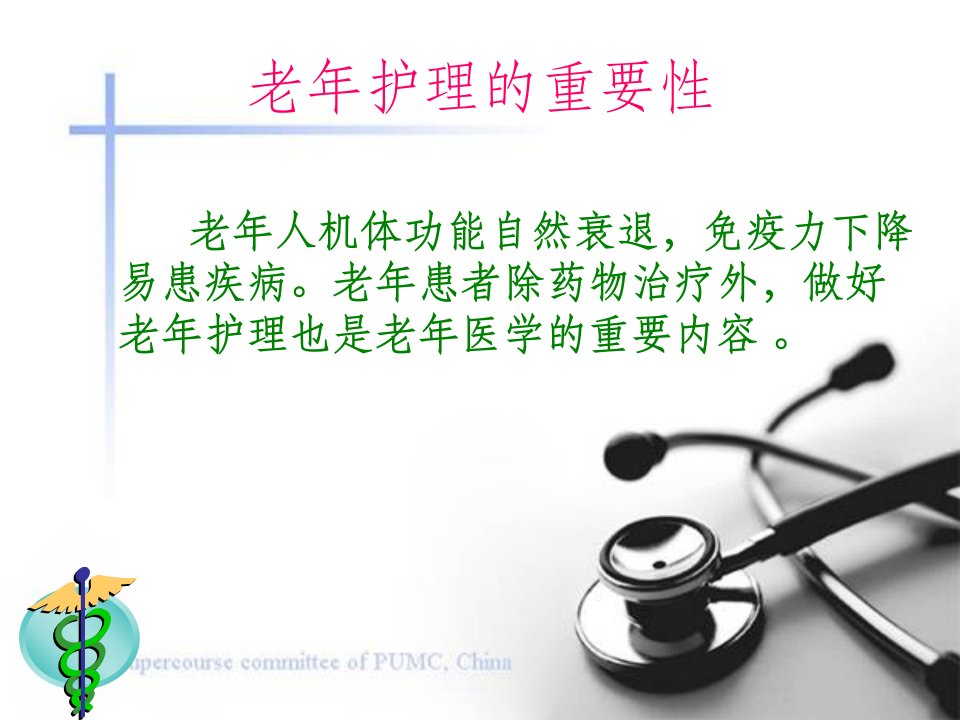 老年护理的重要性

老年人机体功能自然衰退，免疫力下降易患疾病。老年患者除药物治疗外，做好老年护理也是老年医学的重要内容 。

upercourse committee of PUMC, China